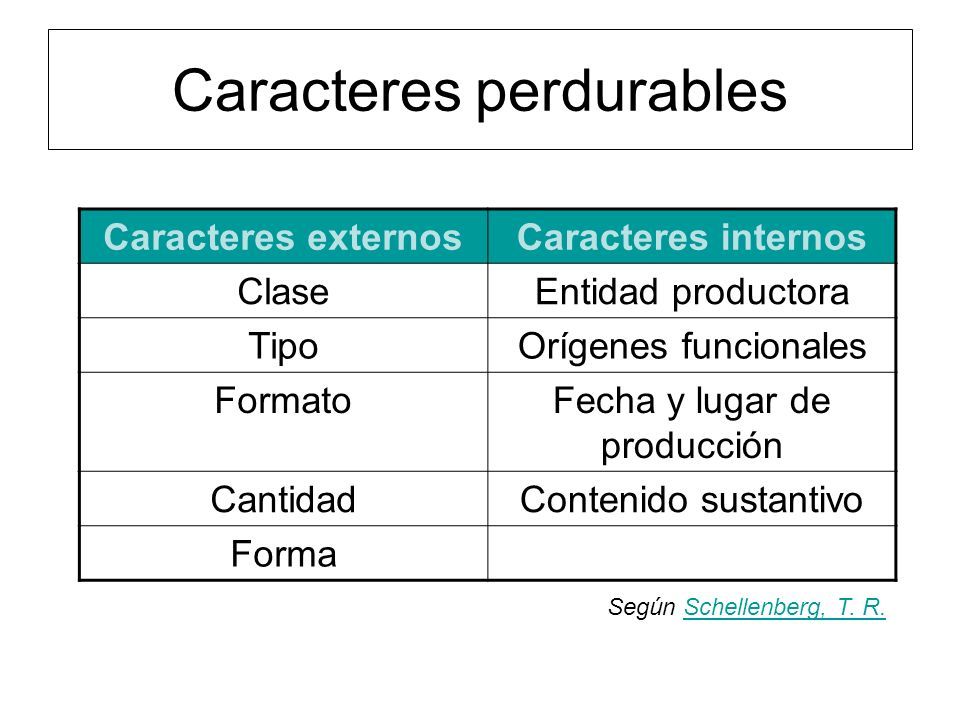 Caracteres perdurables

| Caracteres externos | Caracteres internos |
|---|---|
| Clase | Entidad productora |
| Tipo | Orígenes funcionales |
| Formato | Fecha y lugar de producción |
| Cantidad | Contenido sustantivo |
| Forma | |

Según Schellenberg, T. R.